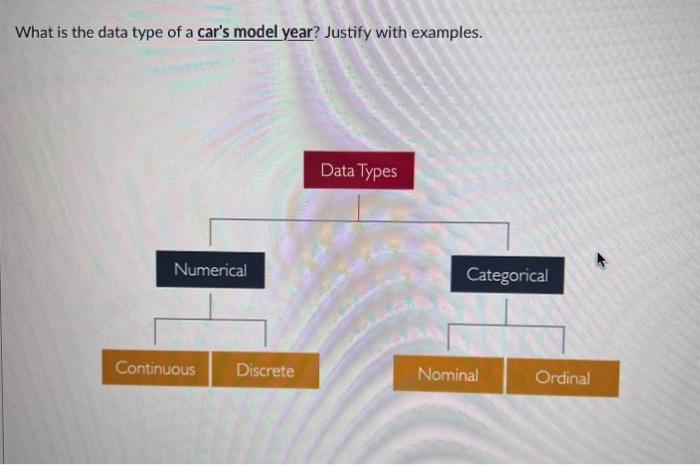 What is the data type of a car's model year? Justify with examples.

Data Types

Numerical

Categorical

Continuous

Discrete

Nominal

Ordinal